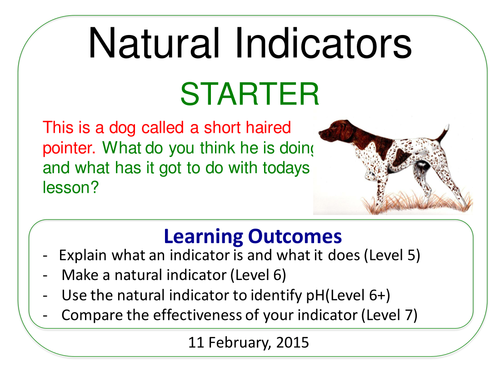 Natural Indicators

STARTER

This is a dog called a short haired pointer. What do you think he is doing and what has it got to do with todays lesson?

Learning Outcomes

- Explain what an indicator is and what it does (Level 5)
- Make a natural indicator (Level 6)
- Use the natural indicator to identify pH(Level 6+)
- Compare the effectiveness of your indicator (Level 7)

11 February, 2015